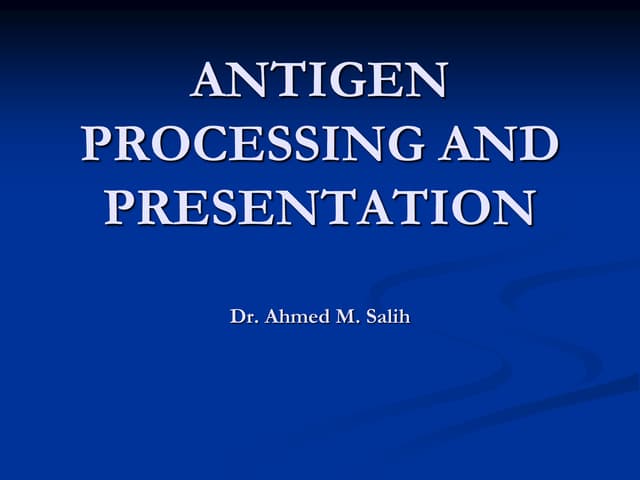 ANTIGEN PROCESSING AND PRESENTATION

Dr. Ahmed M. Salih